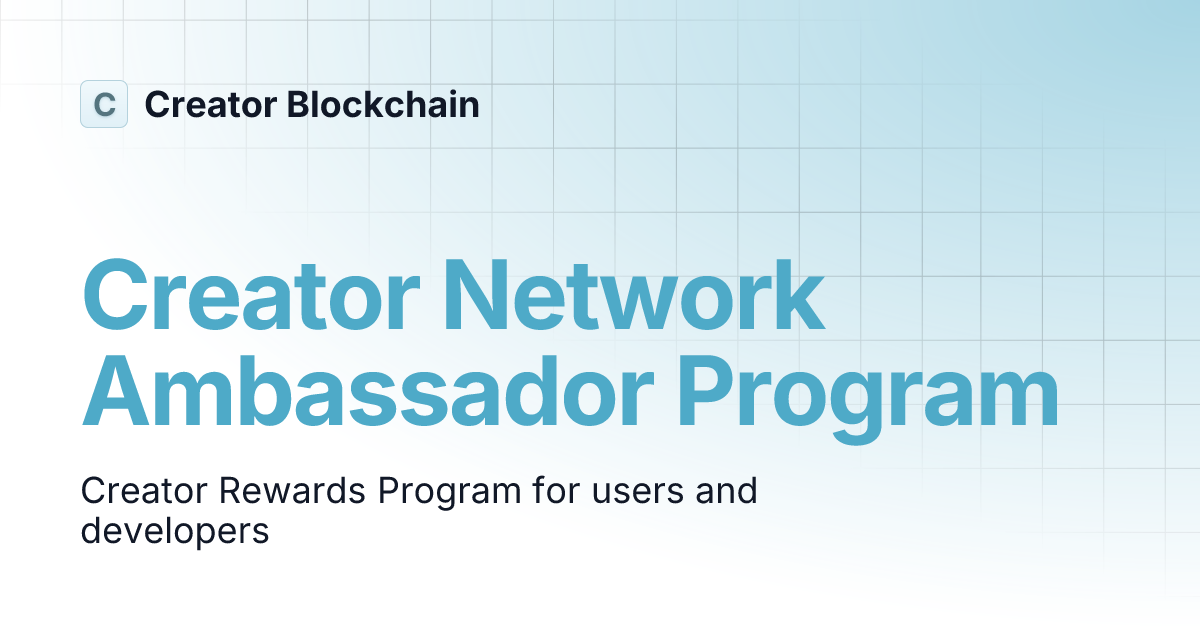 C Creator Blockchain

Creator Network Ambassador Program

Creator Rewards Program for users and developers